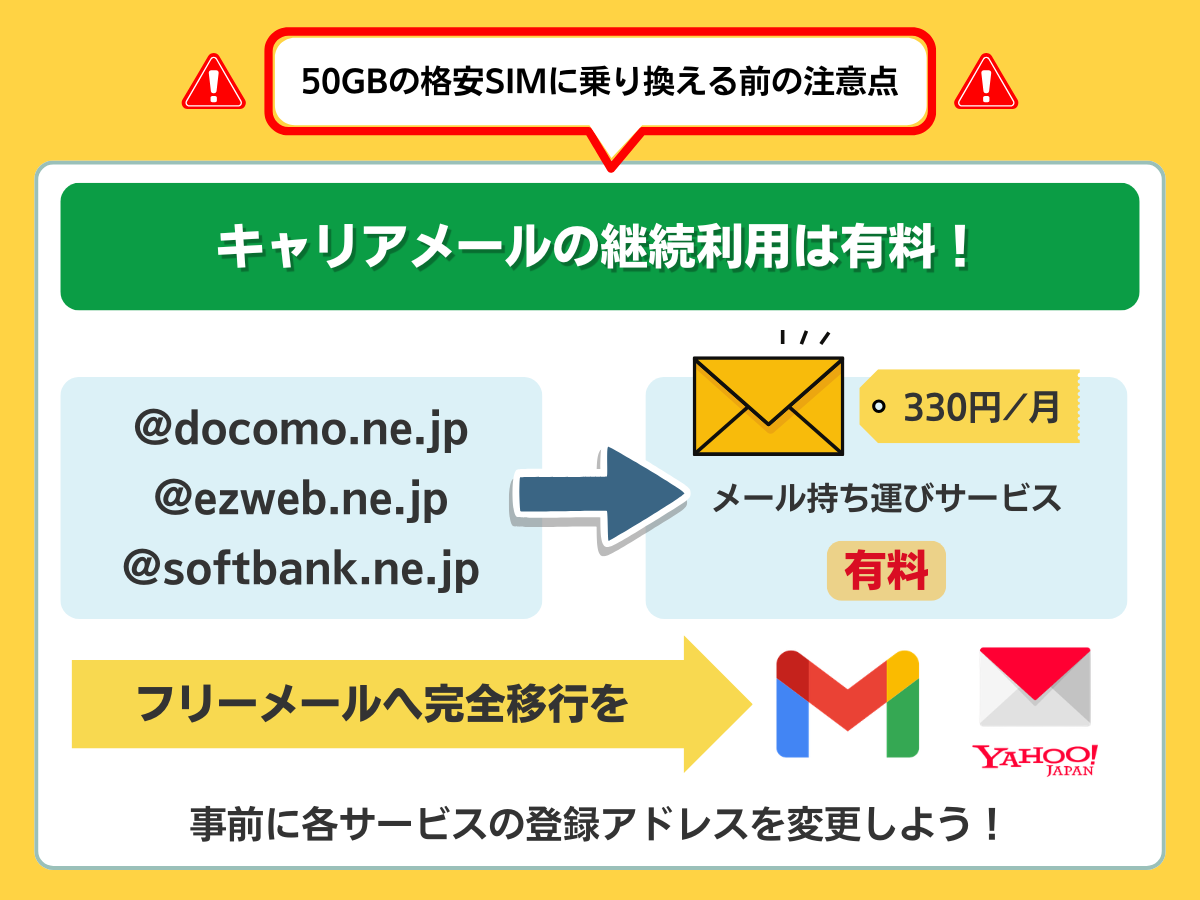 50GBの格安SIMに乗り換える前の注意点

キャリアメールの継続利用は有料！

@docomo.ne.jp
@ezweb.ne.jp
@softbank.ne.jp

330円／月

メール持ち運びサービス

有料

フリーメールへ完全移行を

YAHOO! JAPAN

事前に各サービスの登録アドレスを変更しよう！